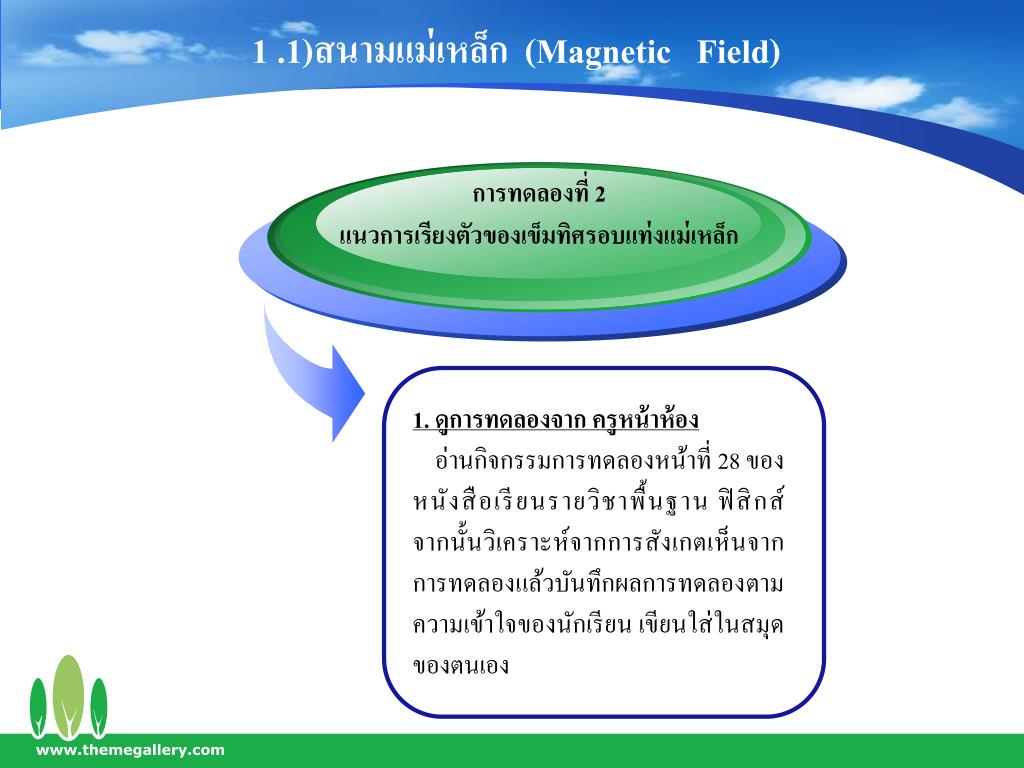 1 .1)สนามแม่เหล็ก (Magnetic Field)

การทดลองที่ 2
แนวการเรียงตัวของเข็มทิศรอบแท่งแม่เหล็ก

1. ดูการทดลองจาก ครูหน้าห้อง
อ่านกิจกรรมการทดลองหน้าที่ 28 ของหนังสือเรียนรายวิชาพื้นฐาน ฟิสิกส์ จากนั้นวิเคราะห์จากการสังเกตเห็นจากการทดลองแล้วบันทึกผลการทดลองตามความเข้าใจของนักเรียน เขียนใส่ในสมุดของตนเอง

www.themegallery.com